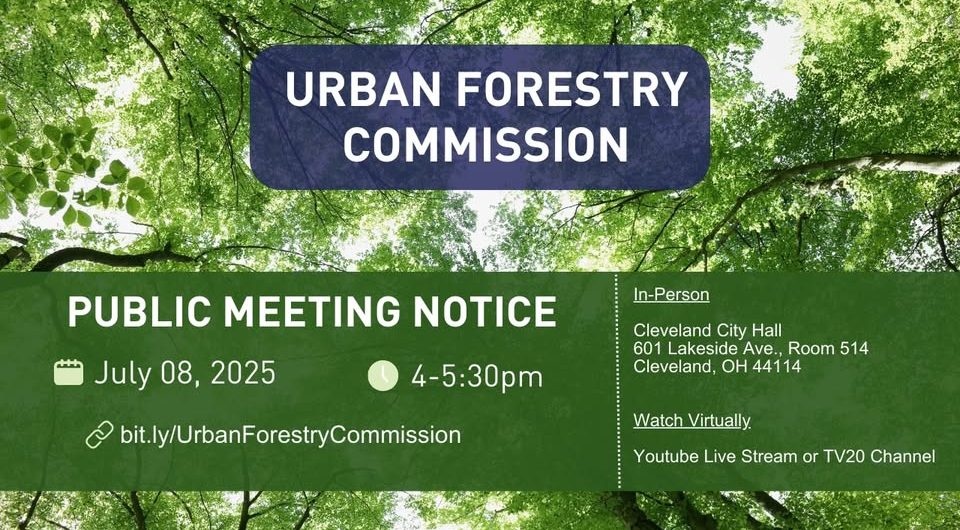 URBAN FORESTRY COMMISSION

PUBLIC MEETING NOTICE

July 08, 2025

4-5:30pm

bit.ly/UrbanForestryCommission

In-Person

Cleveland City Hall
601 Lakeside Ave., Room 514
Cleveland, OH 44114

Watch Virtually

Youtube Live Stream or TV20 Channel